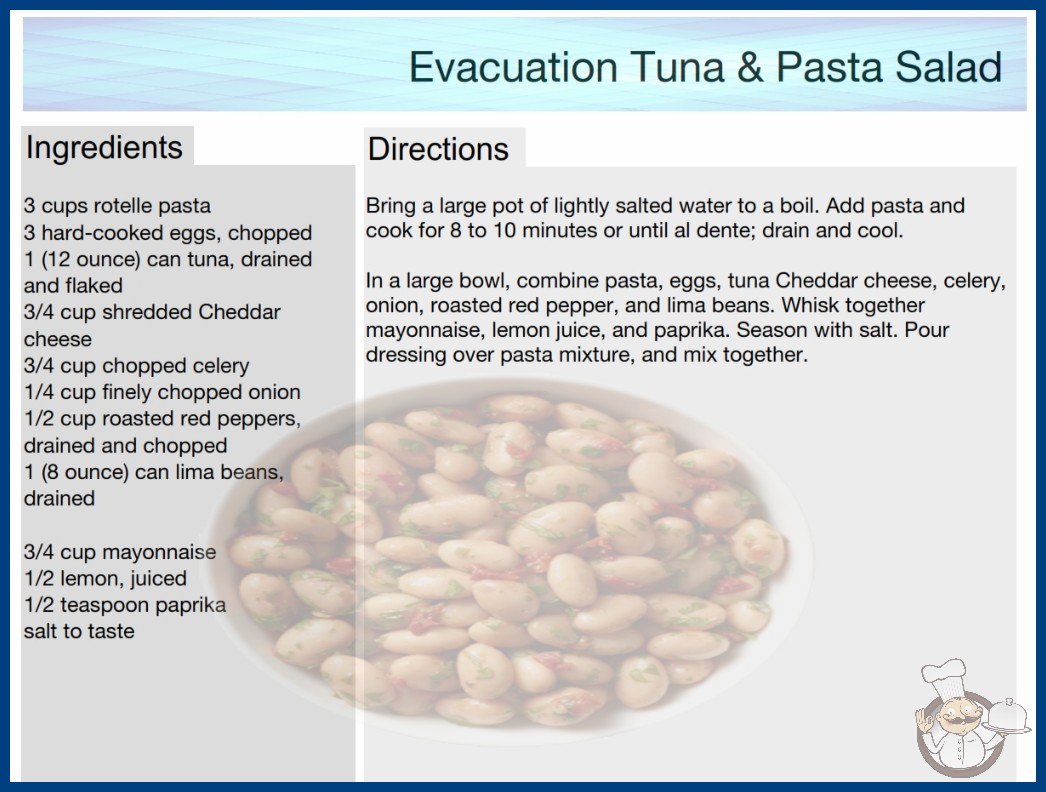 Evacuation Tuna & Pasta Salad

Ingredients

3 cups rotelle pasta
3 hard-cooked eggs, chopped
1 (12 ounce) can tuna, drained and flaked
3/4 cup shredded Cheddar cheese
3/4 cup chopped celery
1/4 cup finely chopped onion
1/2 cup roasted red peppers, drained and chopped
1 (8 ounce) can lima beans, drained

3/4 cup mayonnaise
1/2 lemon, juiced
1/2 teaspoon paprika
salt to taste

Directions

Bring a large pot of lightly salted water to a boil. Add pasta and cook for 8 to 10 minutes or until al dente; drain and cool.

In a large bowl, combine pasta, eggs, tuna Cheddar cheese, celery, onion, roasted red pepper, and lima beans. Whisk together mayonnaise, lemon juice, and paprika. Season with salt. Pour dressing over pasta mixture, and mix together.